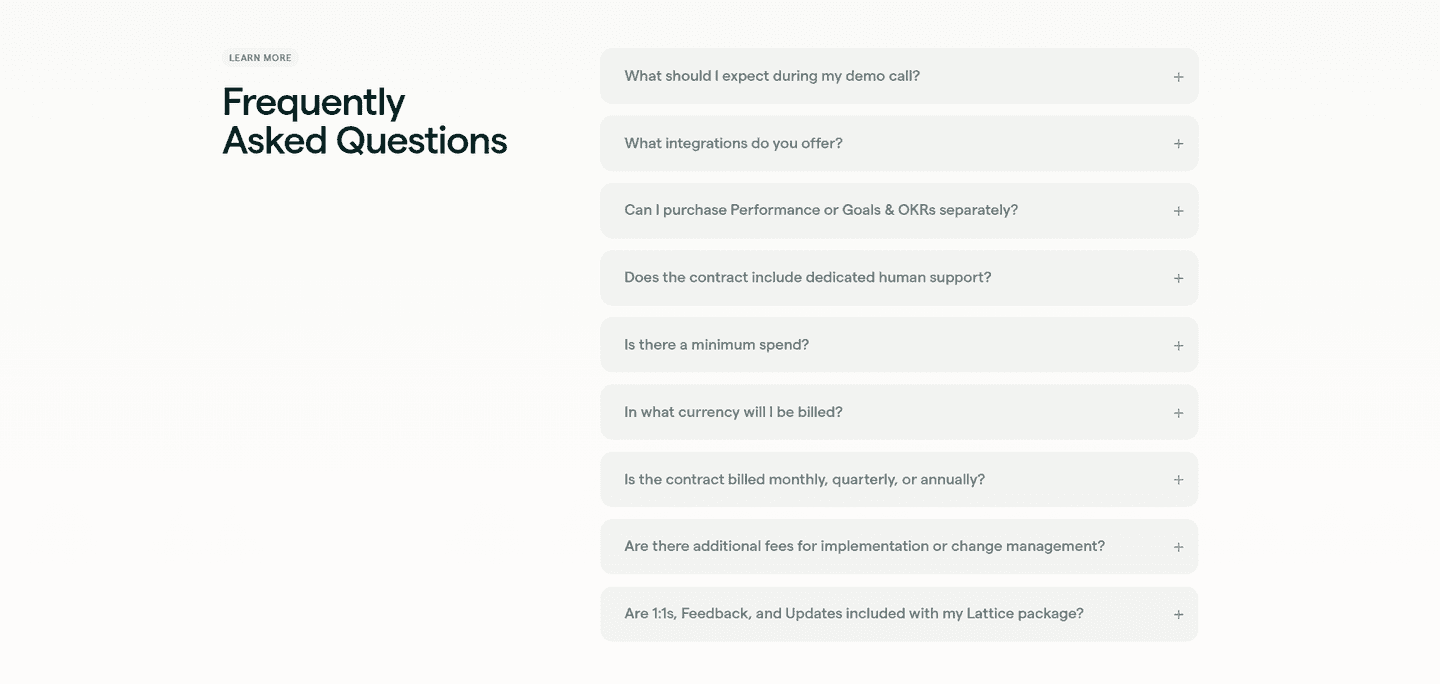 LEARN MORE

Frequently Asked Questions

What should I expect during my demo call? +

What integrations do you offer? +

Can I purchase Performance or Goals & OKRs separately? +

Does the contract include dedicated human support? +

Is there a minimum spend? +

In what currency will I be billed? +

Is the contract billed monthly, quarterly, or annually? +

Are there additional fees for implementation or change management? +

Are 1:1s, Feedback, and Updates included with my Lattice package? +